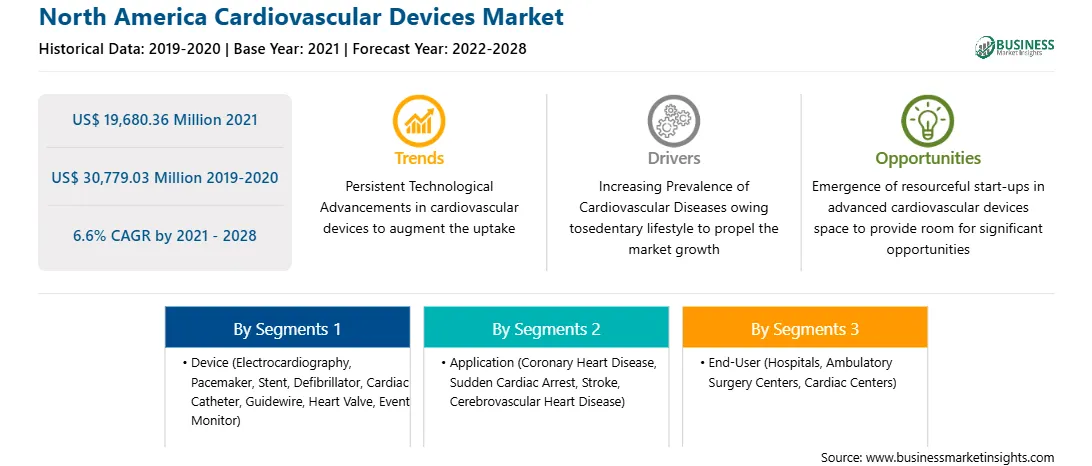 North America Cardiovascular Devices Market

Historical Data: 2019-2020 | Base Year: 2021 | Forecast Year: 2022-2028

BUSINESS Market Insights

US$ 19,680.36 Million 2021

US$ 30,779.03 Million 2019-2020

6.6% CAGR by 2021 - 2028

Trends

Persistent Technological Advancements in cardiovascular devices to augment the uptake

Drivers

Increasing Prevalence of Cardiovascular Diseases owing tosedentary lifestyle to propel the market growth

Opportunities

Emergence of resourceful start-ups in advanced cardiovascular devices space to provide room for significant opportunities

By Segments 1

• Device (Electrocardiography, Pacemaker, Stent, Defibrillator, Cardiac Catheter, Guidewire, Heart Valve, Event Monitor)

By Segments 2

• Application (Coronary Heart Disease, Sudden Cardiac Arrest, Stroke, Cerebrovascular Heart Disease)

By Segments 3

• End-User (Hospitals, Ambulatory Surgery Centers, Cardiac Centers)

Source: www.businessmarketinsights.com